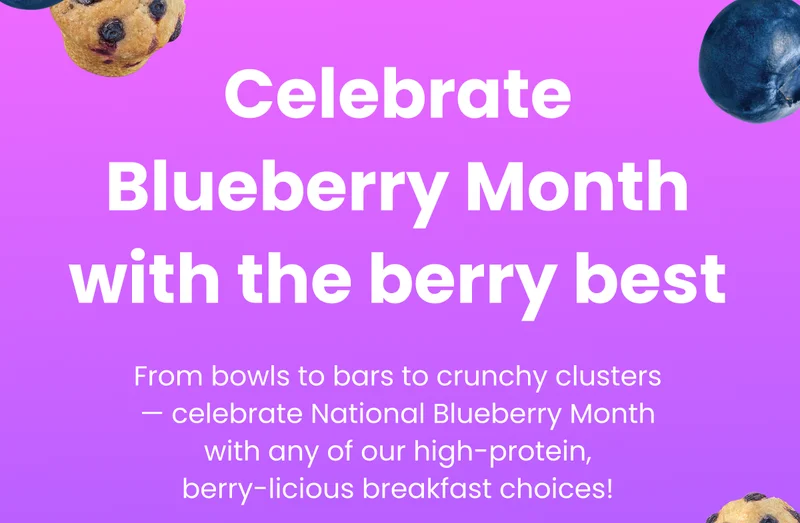 Celebrate Blueberry Month with the berry best

From bowls to bars to crunchy clusters — celebrate National Blueberry Month with any of our high-protein, berry-licious breakfast choices!